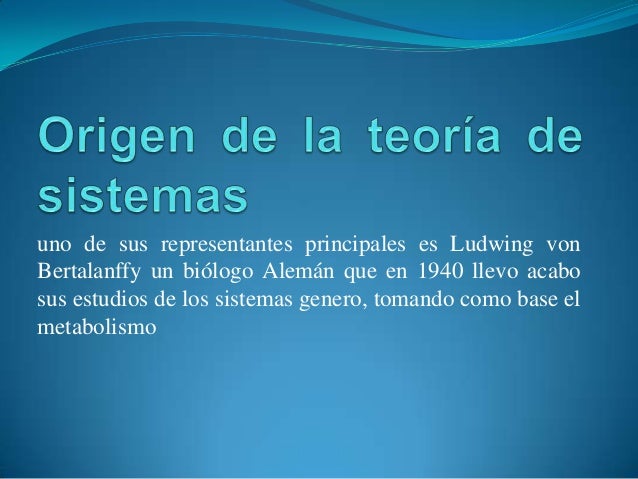 Origen de la teoría de sistemas

uno de sus representantes principales es Ludwing von Bertalanffy un biólogo Alemán que en 1940 llevo acabo sus estudios de los sistemas genero, tomando como base el metabolismo